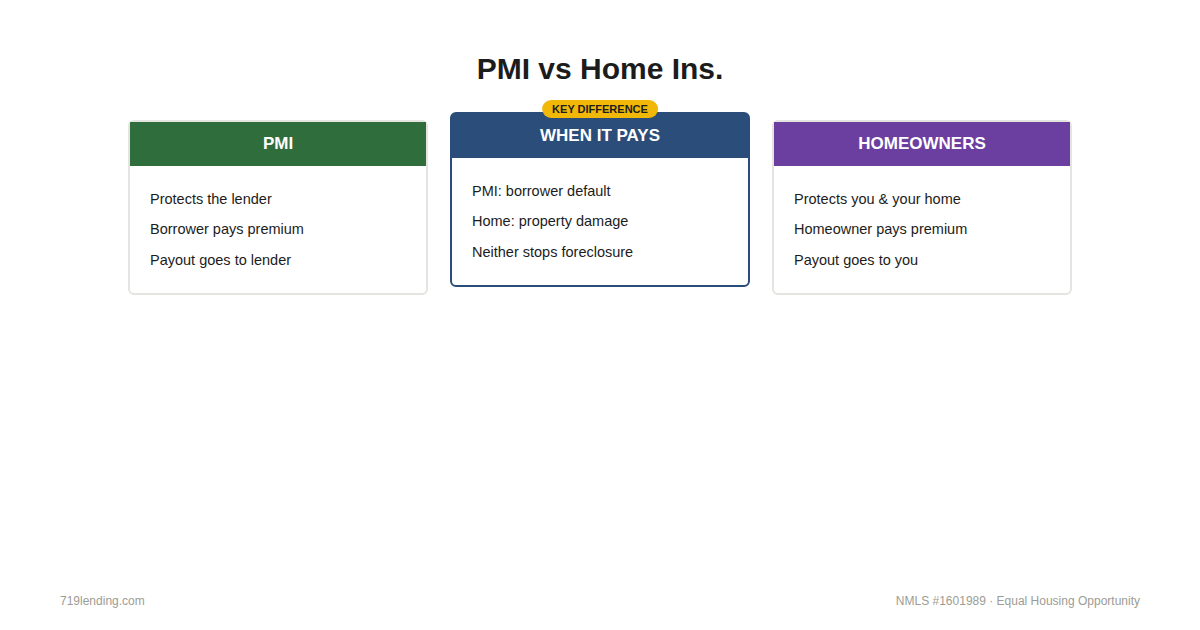 PMI vs Home Ins.

PMI

Protects the lender

Borrower pays premium

Payout goes to lender

KEY DIFFERENCE

WHEN IT PAYS

PMI: borrower default

Home: property damage

Neither stops foreclosure

HOMEOWNERS

Protects you & your home

Homeowner pays premium

Payout goes to you

719lending.com

NMLS #1601989 · Equal Housing Opportunity